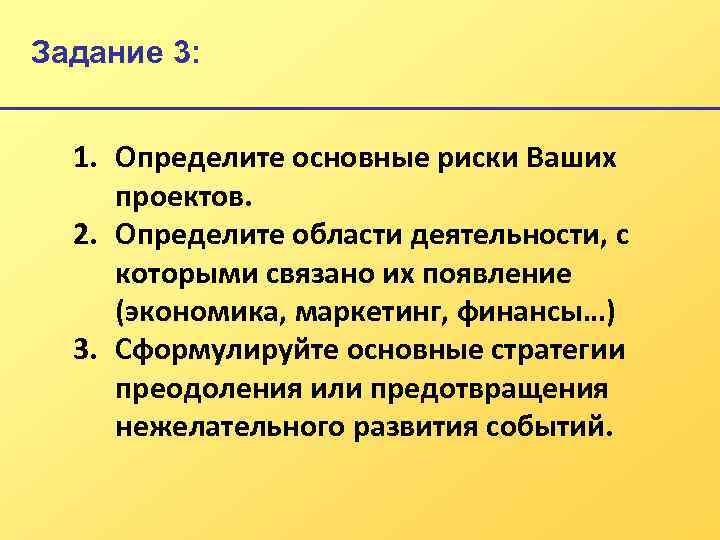 Задание 3:

1. Определите основные риски Ваших проектов.
2. Определите области деятельности, с которыми связано их появление (экономика, маркетинг, финансы…)
3. Сформулируйте основные стратегии преодоления или предотвращения нежелательного развития событий.